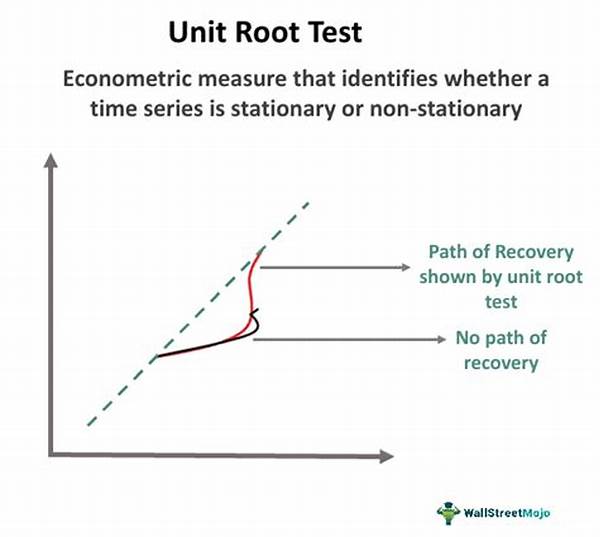 Unit Root Test

Econometric measure that identifies whether a time series is stationary or non-stationary

Path of Recovery shown by unit root test

No path of recovery

WallStreetMojo